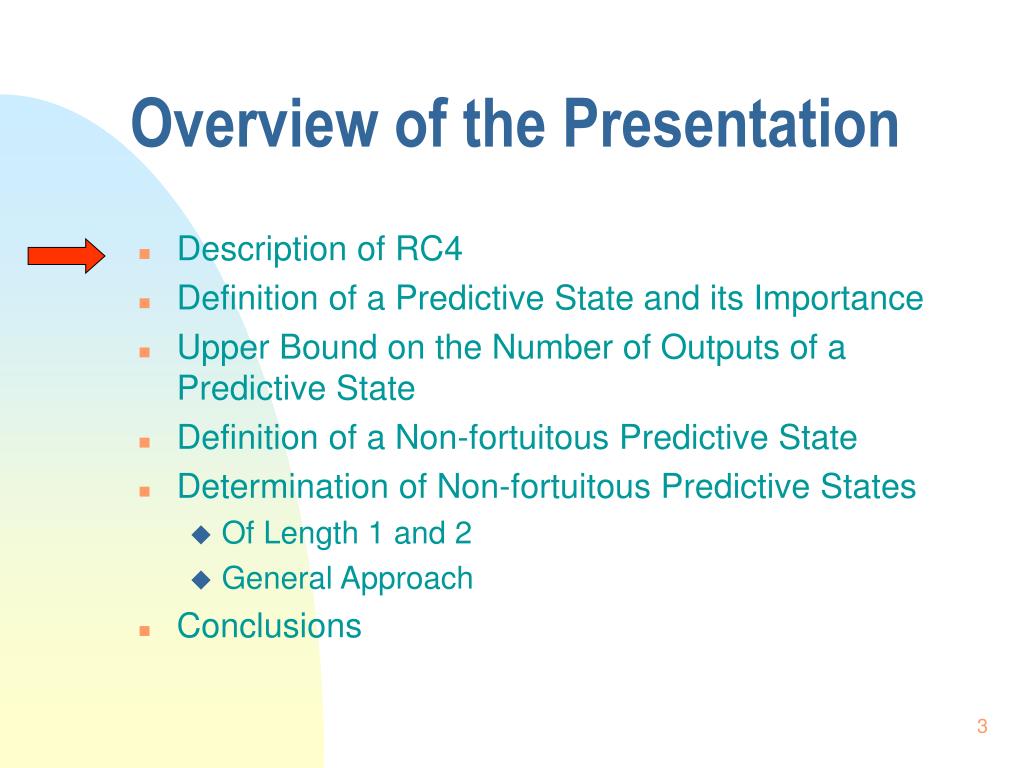 Overview of the Presentation

- Description of RC4
- Definition of a Predictive State and its Importance
- Upper Bound on the Number of Outputs of a Predictive State
- Definition of a Non-fortuitous Predictive State
- Determination of Non-fortuitous Predictive States
  - Of Length 1 and 2
  - General Approach
- Conclusions

3